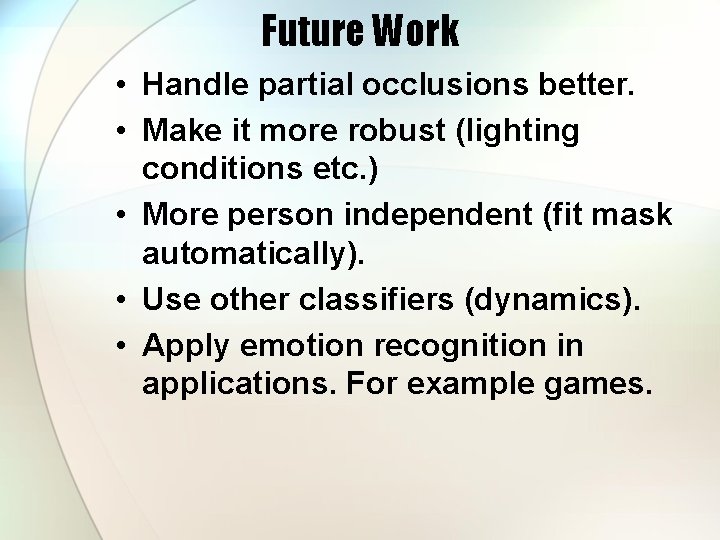 Future Work

• Handle partial occlusions better.
• Make it more robust (lighting conditions etc.)
• More person independent (fit mask automatically).
• Use other classifiers (dynamics).
• Apply emotion recognition in applications. For example games.